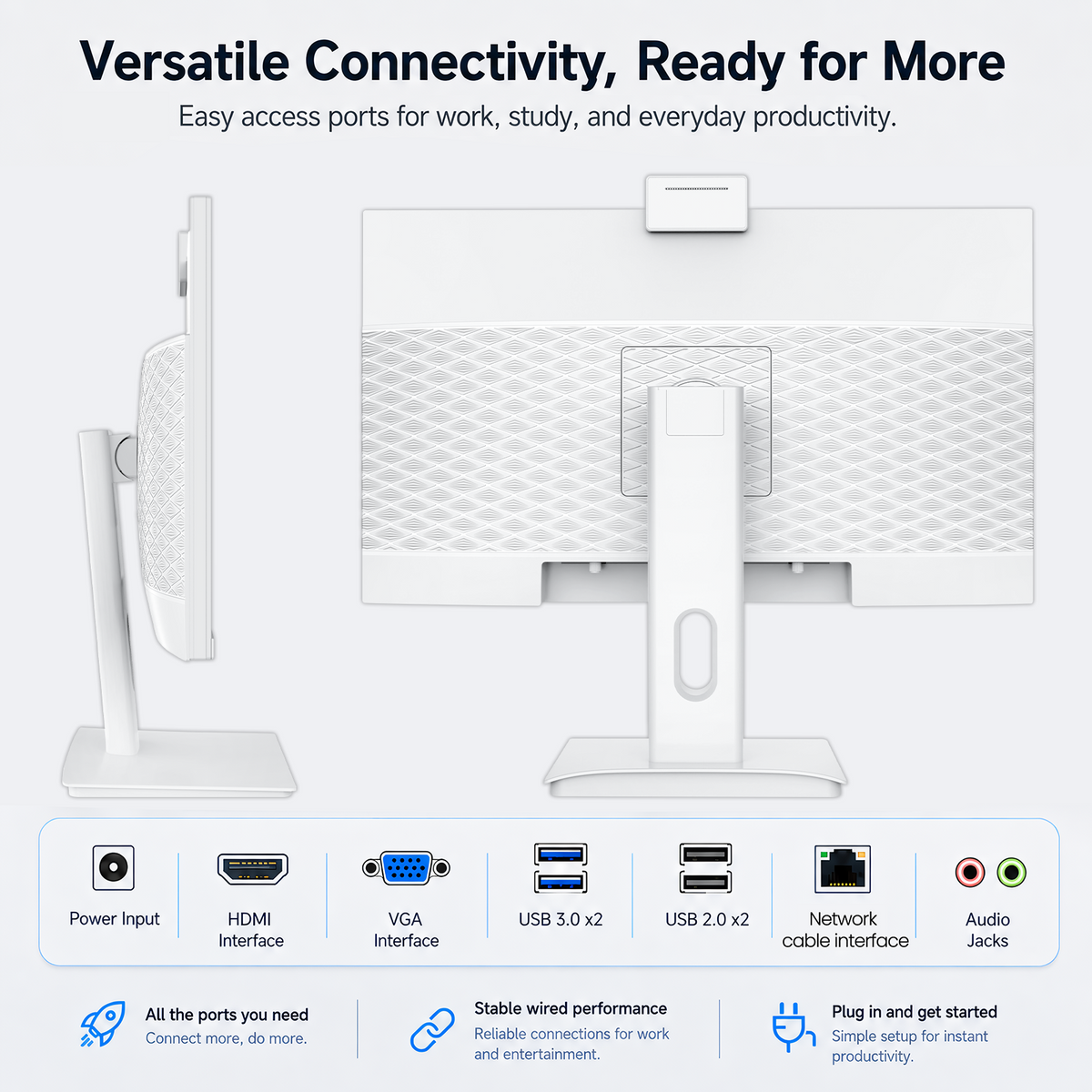 Versatile Connectivity, Ready for More

Easy access ports for work, study, and everyday productivity.

Power Input

HDMI Interface

VGA Interface

USB 3.0 x2

USB 2.0 x2

Network cable interface

Audio Jacks

All the ports you need
Connect more, do more.

Stable wired performance
Reliable connections for work and entertainment.

Plug in and get started
Simple setup for instant productivity.